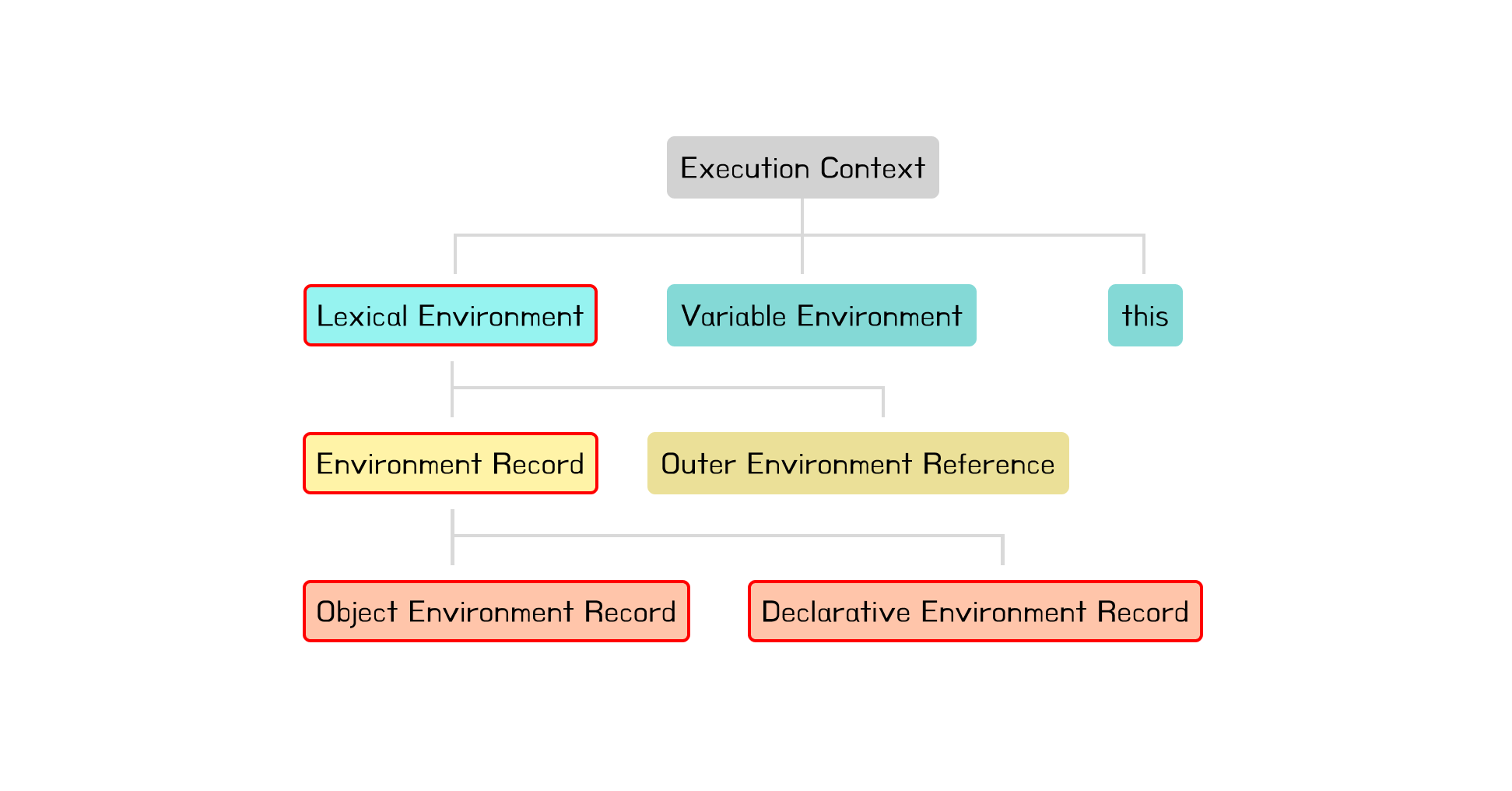 Execution Context

Lexical Environment

Variable Environment

this

Environment Record

Outer Environment Reference

Object Environment Record

Declarative Environment Record